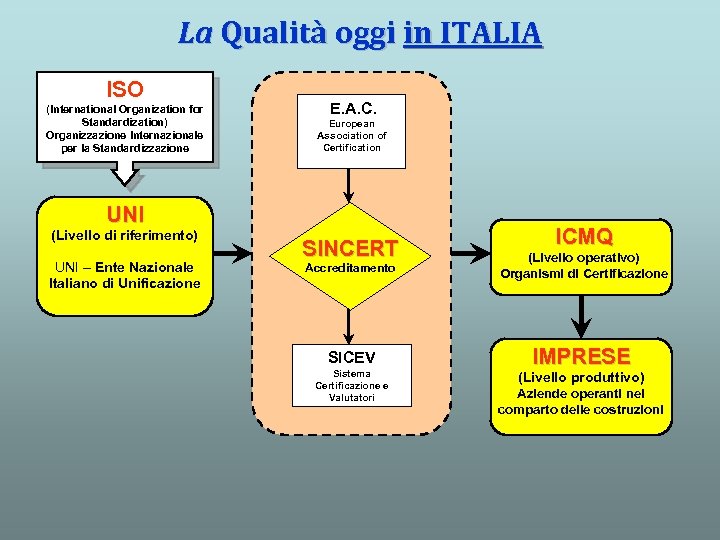 La Qualità oggi in ITALIA

ISO
(International Organization for Standardization)
Organizzazione Internazionale per la Standardizzazione

UNI
(Livello di riferimento)
UNI – Ente Nazionale Italiano di Unificazione

E.A.C.
European Association of Certification

SINCERT
Accreditamento

SICEV
Sistema Certificazione e Valutatori

ICMQ
(Livello operativo)
Organismi di Certificazione

IMPRESE
(Livello produttivo)
Aziende operanti nel comparto delle costruzioni